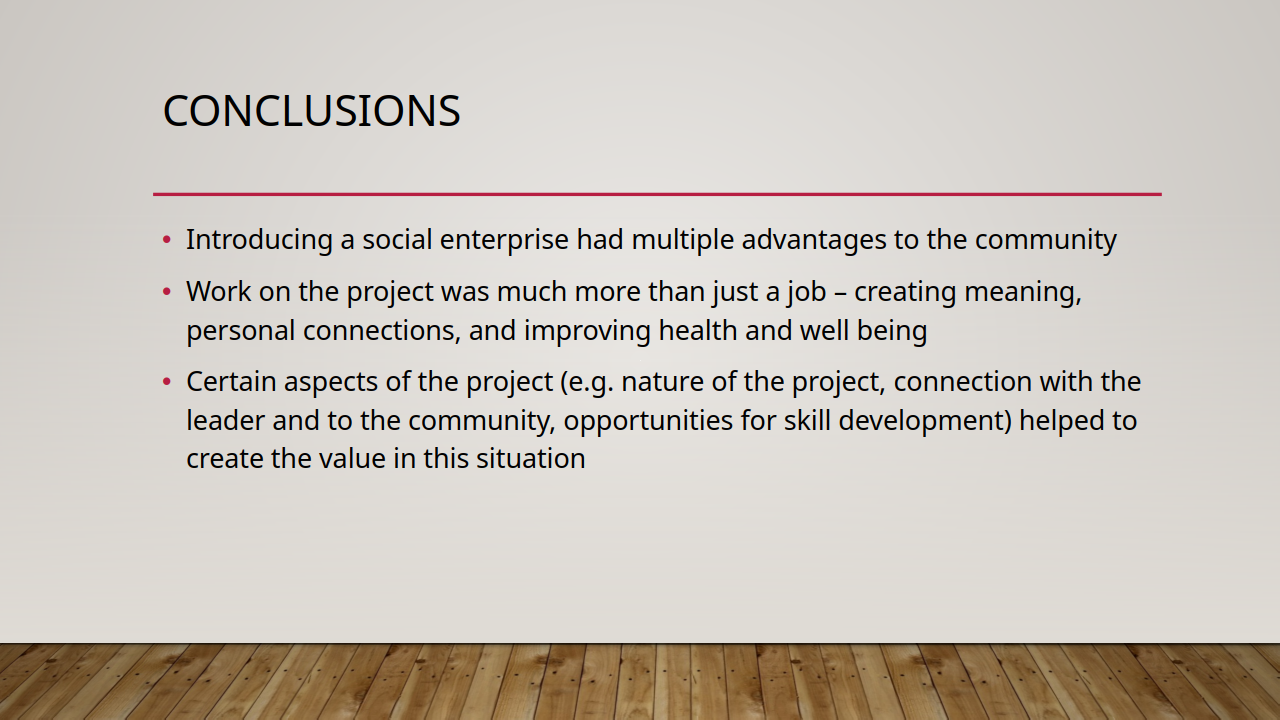 CONCLUSIONS

• Introducing a social enterprise had multiple advantages to the community
• Work on the project was much more than just a job – creating meaning, personal connections, and improving health and well being
• Certain aspects of the project (e.g. nature of the project, connection with the leader and to the community, opportunities for skill development) helped to create the value in this situation